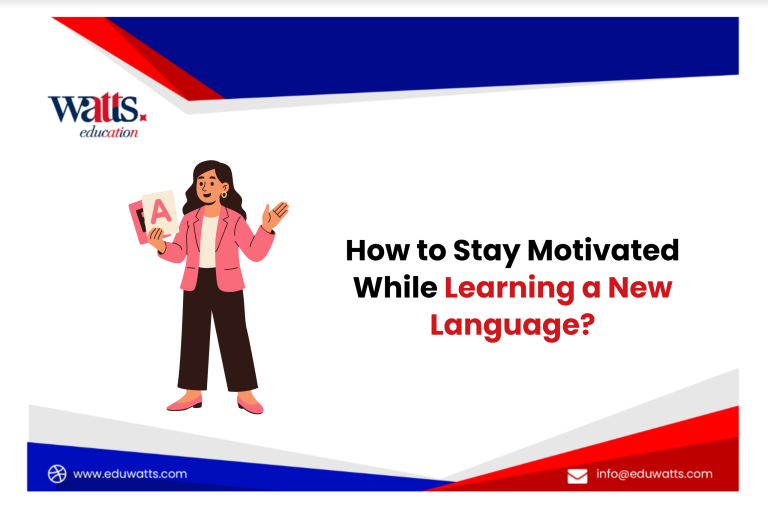 watts.
education

A

How to Stay Motivated While Learning a New Language?

www.eduwatts.com

info@eduwatts.com